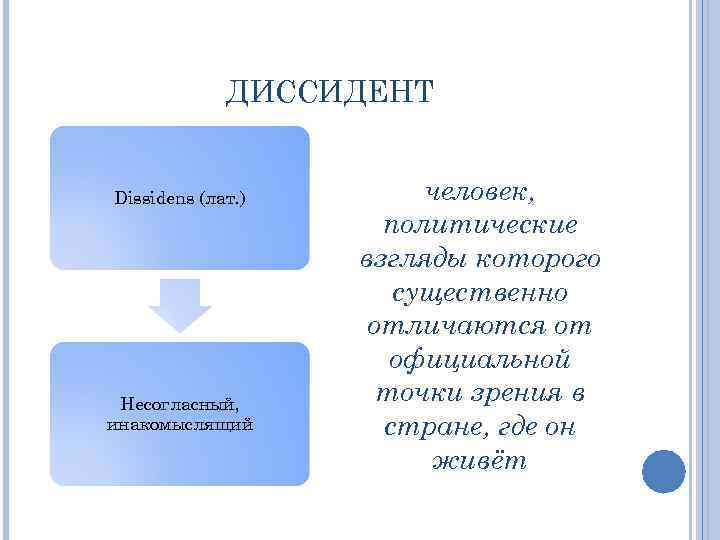 ДИССИДЕНТ

Dissidens (лат.)

Несогласный, инакомыслящий

человек, политические взгляды которого существенно отличаются от официальной точки зрения в стране, где он живёт